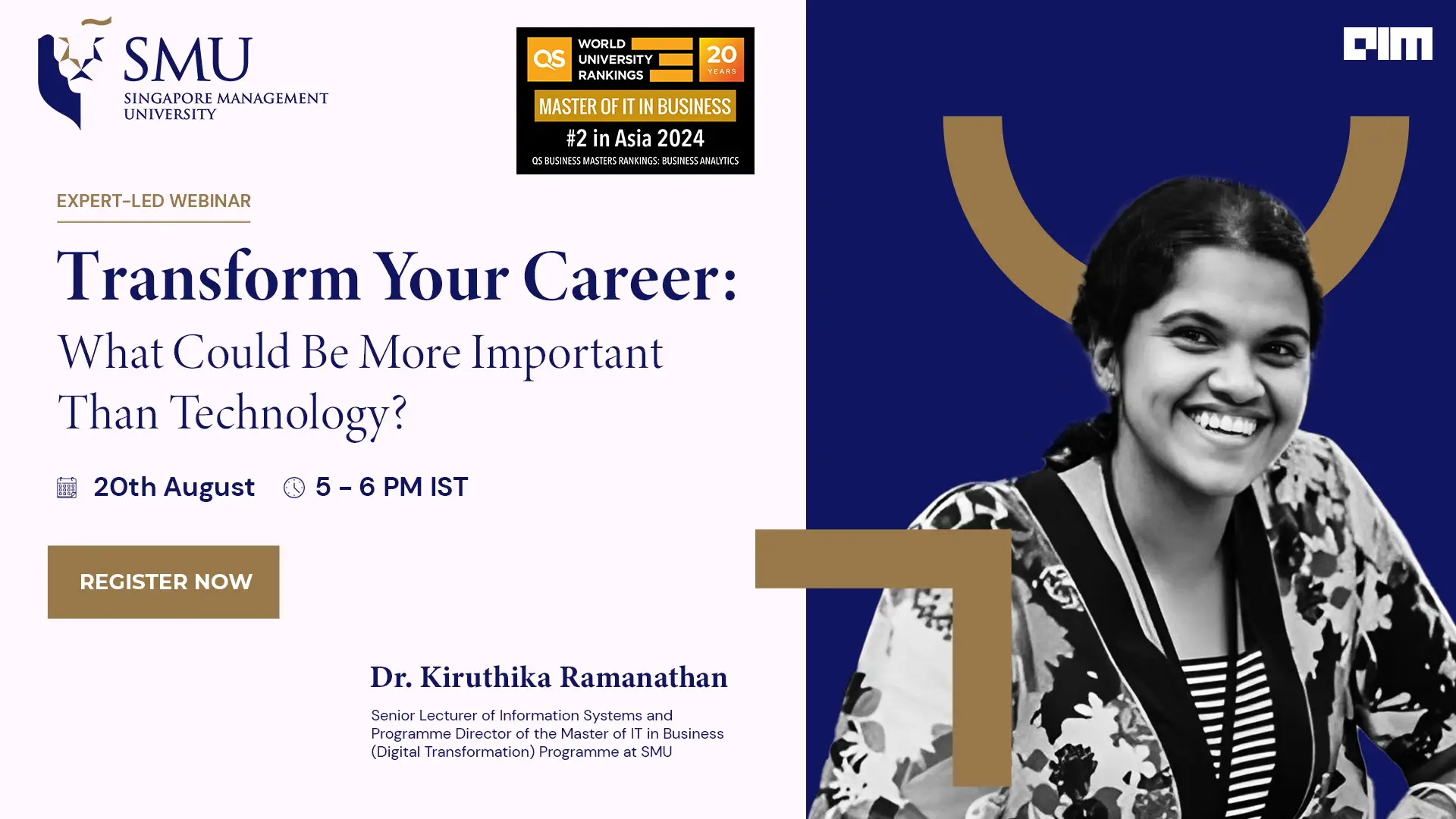 SMU
SINGAPORE MANAGEMENT UNIVERSITY

QS WORLD UNIVERSITY RANKINGS 20 YEARS
MASTER OF IT IN BUSINESS
#2 in Asia 2024
QS BUSINESS MASTERS RANKINGS: BUSINESS ANALYTICS

AIM

EXPERT-LED WEBINAR

Transform Your Career:
What Could Be More Important Than Technology?

20th August 5 - 6 PM IST

REGISTER NOW

Dr. Kiruthika Ramanathan

Senior Lecturer of Information Systems and Programme Director of the Master of IT in Business (Digital Transformation) Programme at SMU